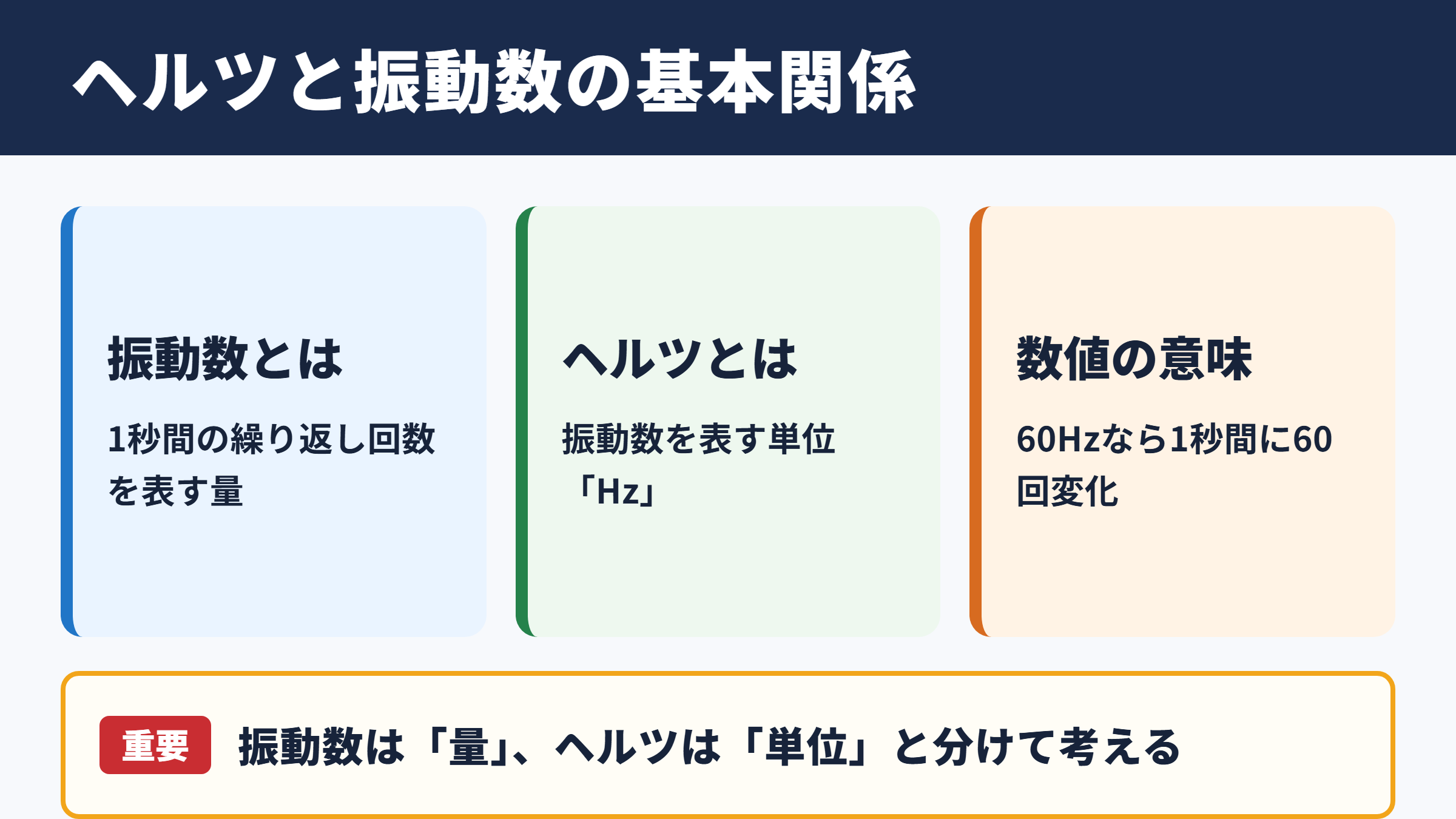 ヘルツと振動数の基本関係

振動数とは

1秒間の繰り返し回数を表す量

ヘルツとは

振動数を表す単位「Hz」

数値の意味

60Hzなら1秒間に60回変化

重要 振動数は「量」、ヘルツは「単位」と分けて考える